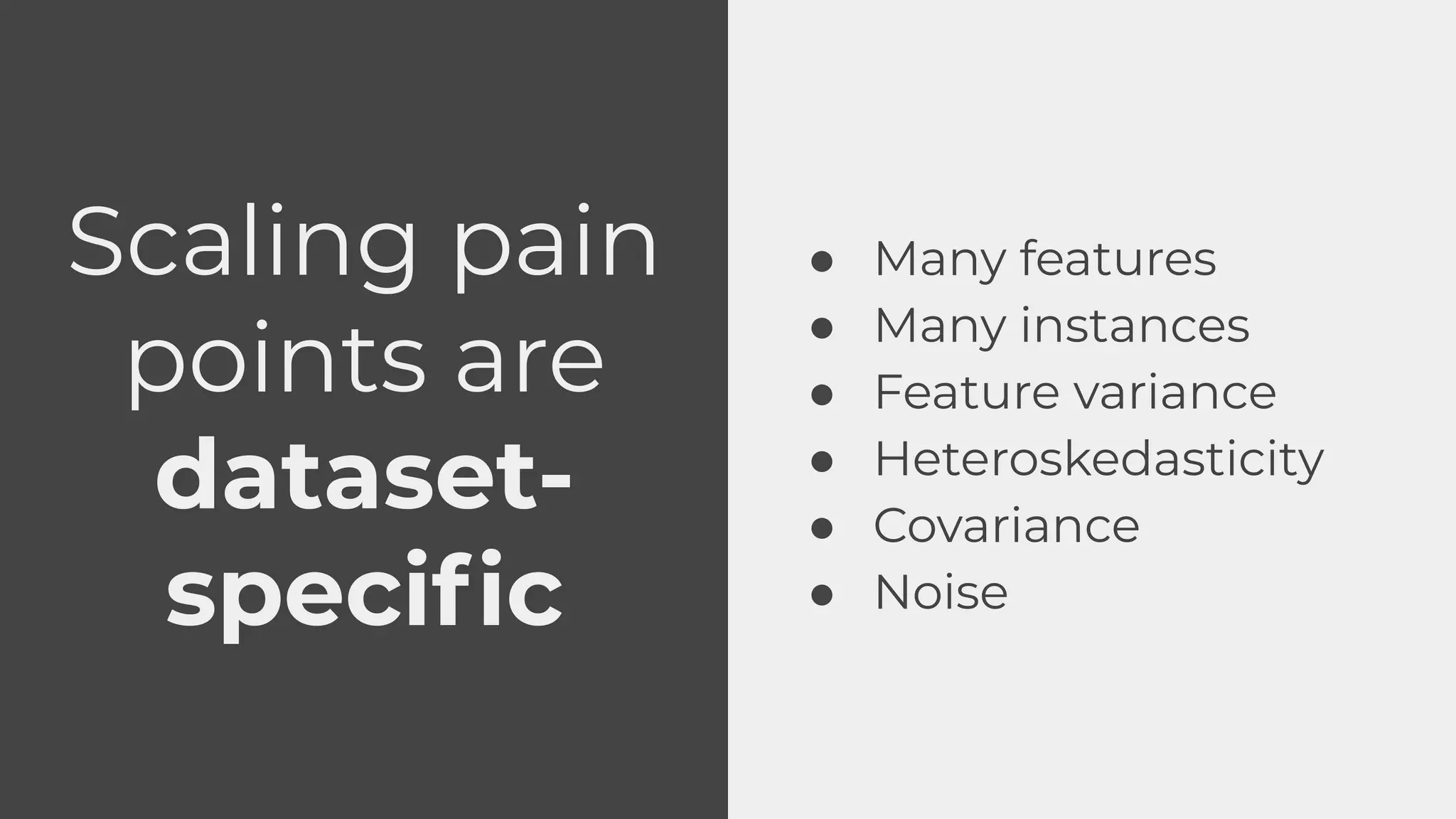 Scaling pain points are dataset-specific

- Many features
- Many instances
- Feature variance
- Heteroskedasticity
- Covariance
- Noise